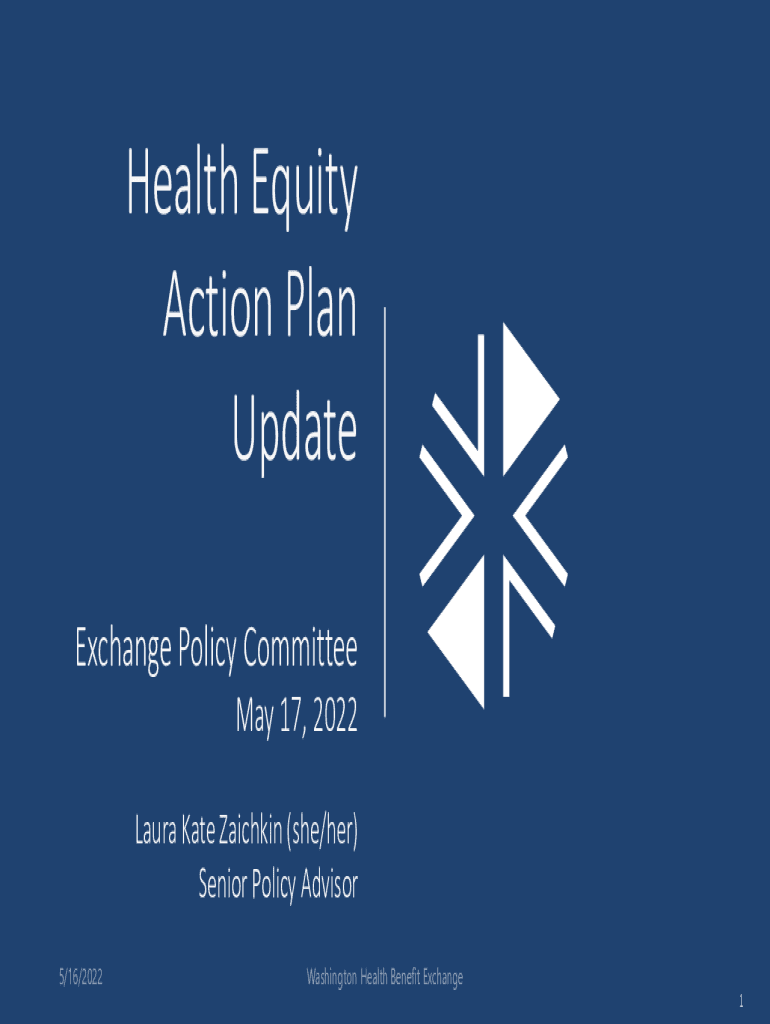 Health Equity Action Plan Update

Exchange Policy Committee
May 17, 2022

Laura Kate Zaichkin (she/her)
Senior Policy Advisor

5/16/2022

Washington Health Benefit Exchange

1